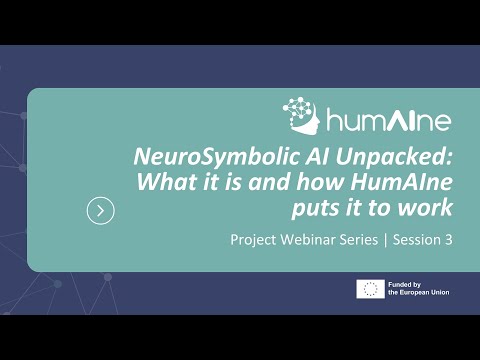 humAIne

NeuroSymbolic AI Unpacked: What it is and how HumAIne puts it to work

Project Webinar Series | Session 3

Funded by the European Union